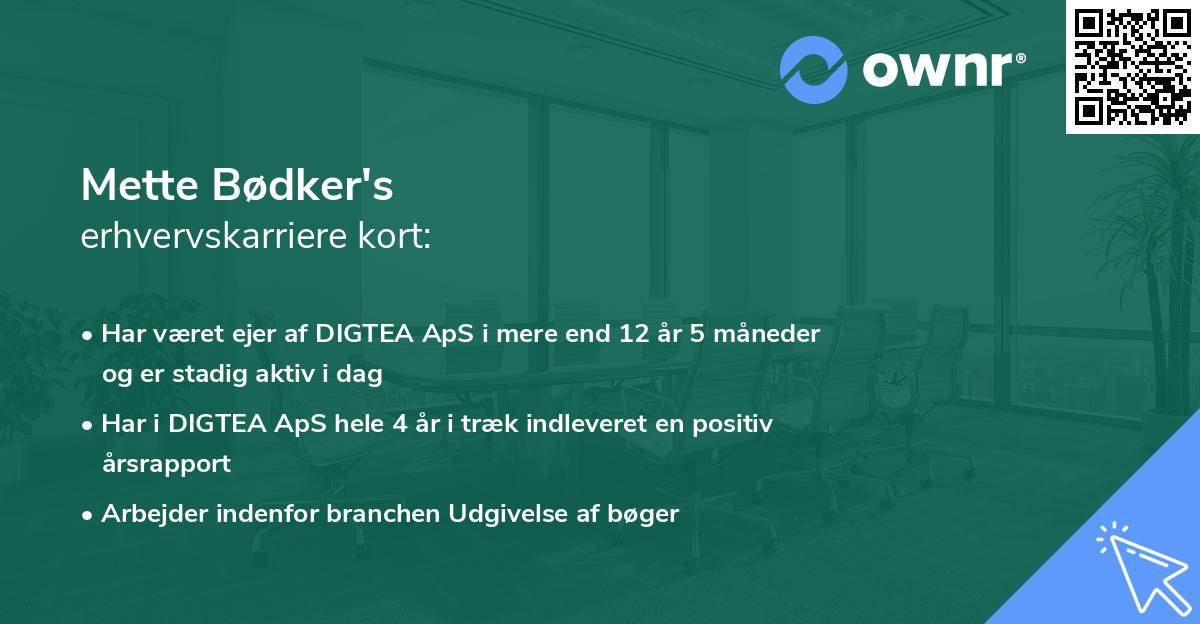 ownr®

Mette Bødker's
erhvervskarriere kort:

• Har været ejer af DIGTEA ApS i mere end 12 år 5 måneder og er stadig aktiv i dag

• Har i DIGTEA ApS hele 4 år i træk indleveret en positiv årsrapport

• Arbejder indenfor branchen Udgivelse af bøger